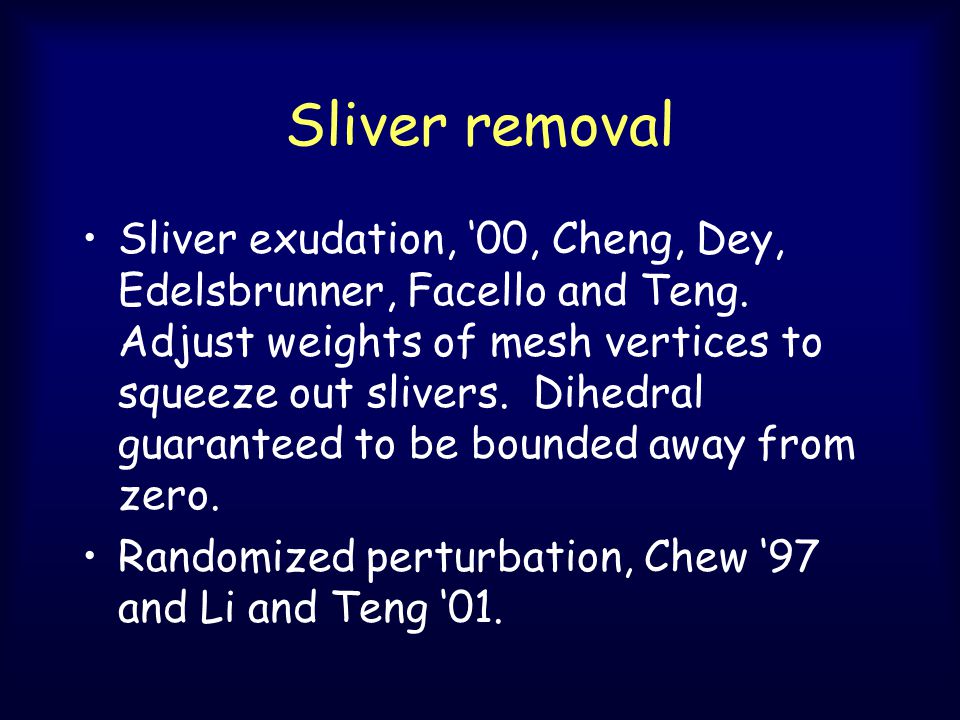 Sliver removal

• Sliver exudation, ‘00, Cheng, Dey, Edelsbrunner, Facello and Teng. Adjust weights of mesh vertices to squeeze out slivers. Dihedral guaranteed to be bounded away from zero.

• Randomized perturbation, Chew ‘97 and Li and Teng ‘01.